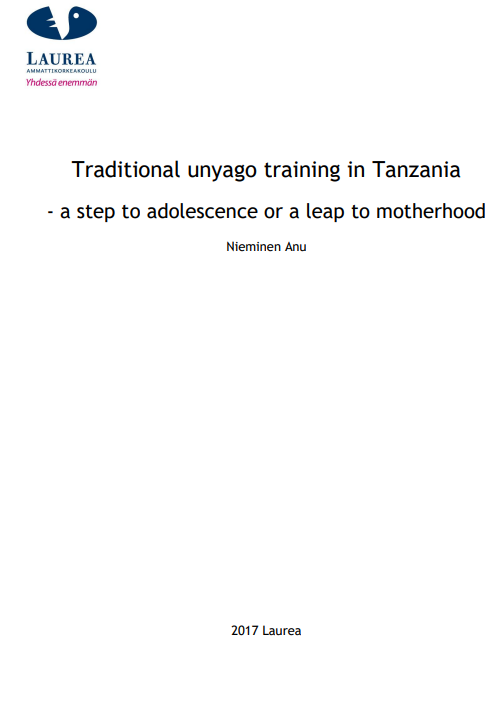 LAUREA
AMMATTIKORKEAKOULU
Yhdessä enemmän

Traditional unyago training in Tanzania

- a step to adolescence or a leap to motherhood

Nieminen Anu

2017 Laurea